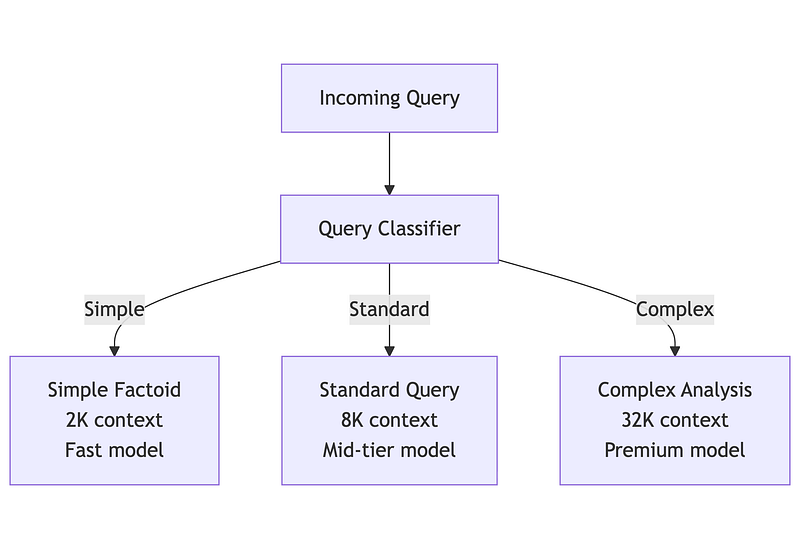 Incoming Query

Query Classifier

Simple

Standard

Complex

Simple Factoid
2K context
Fast model

Standard Query
8K context
Mid-tier model

Complex Analysis
32K context
Premium model